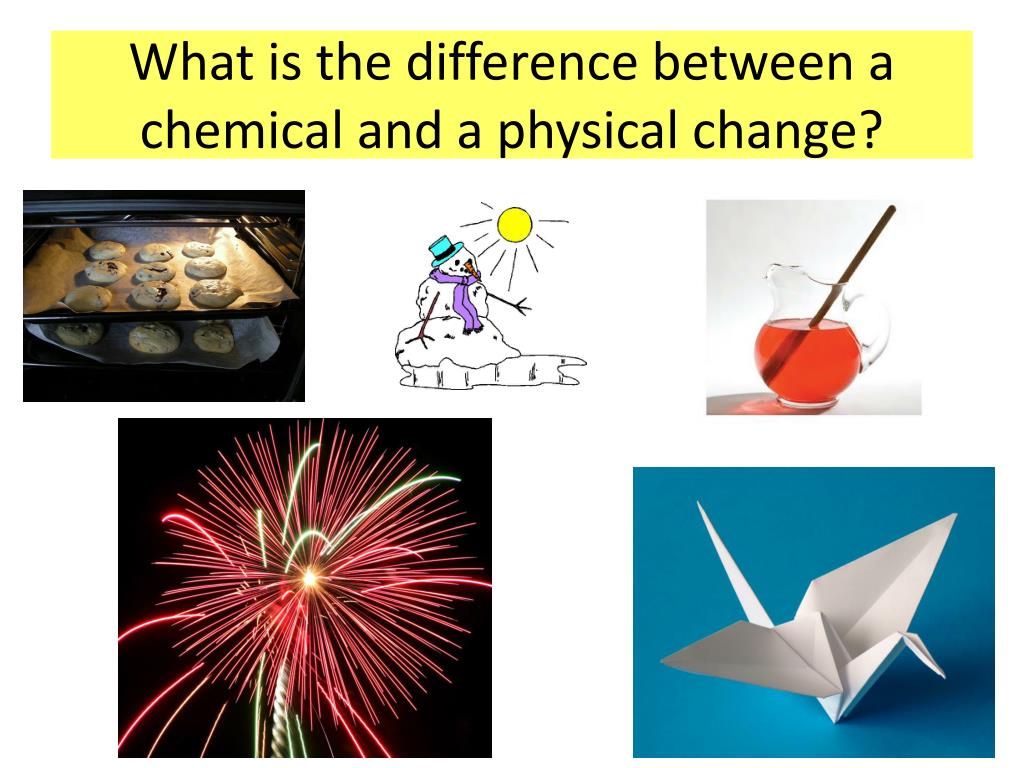 What is the difference between a chemical and a physical change?